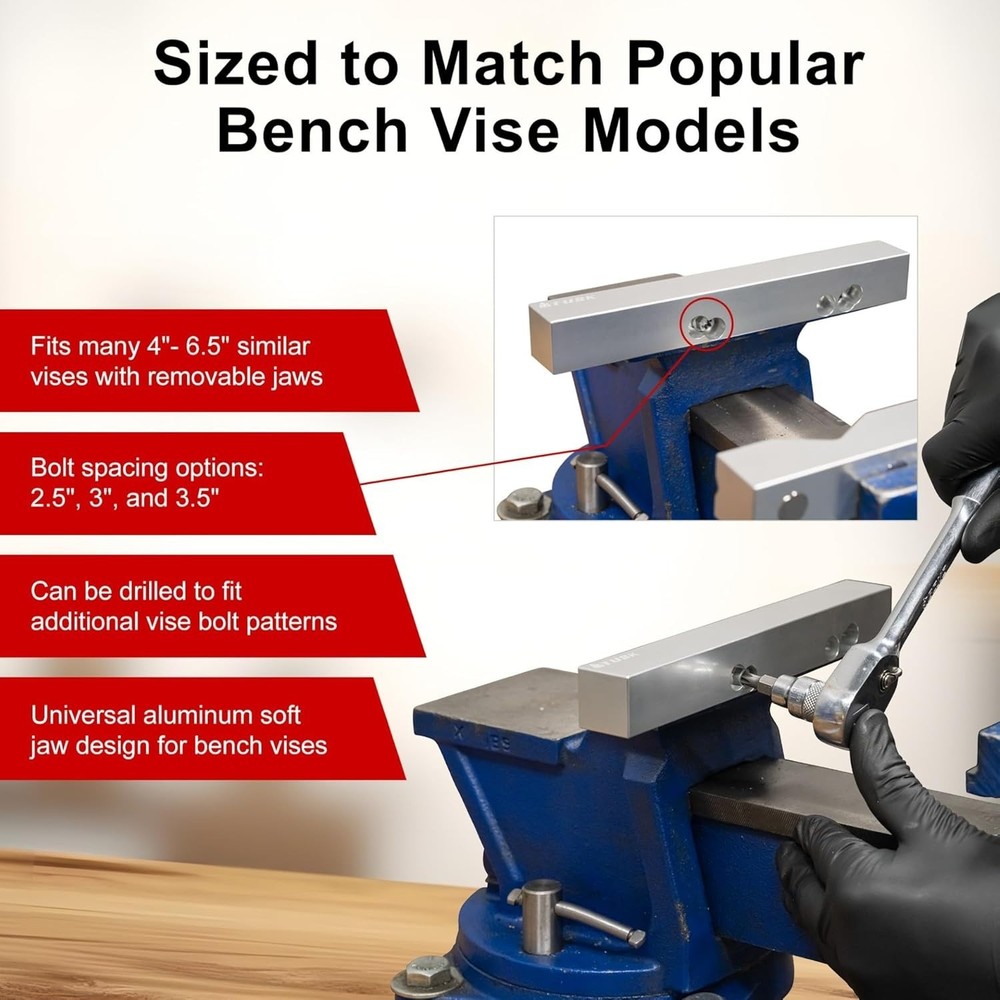 Sized to Match Popular Bench Vise Models

Fits many 4"- 6.5" similar vises with removable jaws

Bolt spacing options: 2.5", 3", and 3.5"

Can be drilled to fit additional vise bolt patterns

Universal aluminum soft jaw design for bench vises